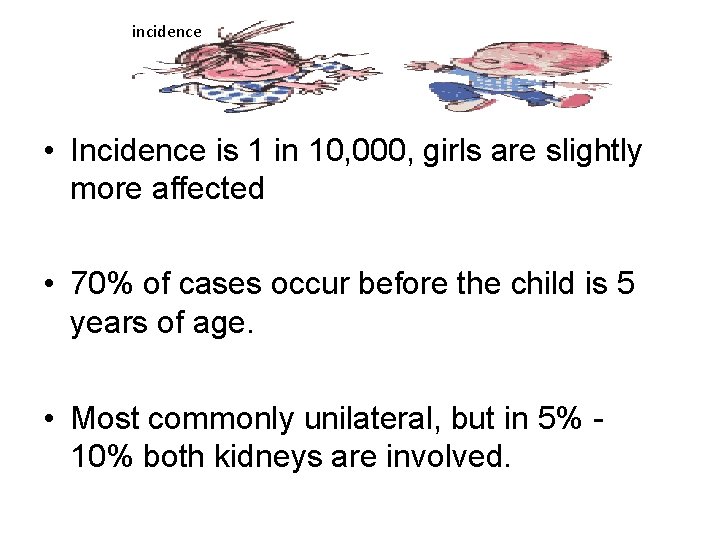 incidence

• Incidence is 1 in 10,000, girls are slightly more affected

• 70% of cases occur before the child is 5 years of age.

• Most commonly unilateral, but in 5% - 10% both kidneys are involved.